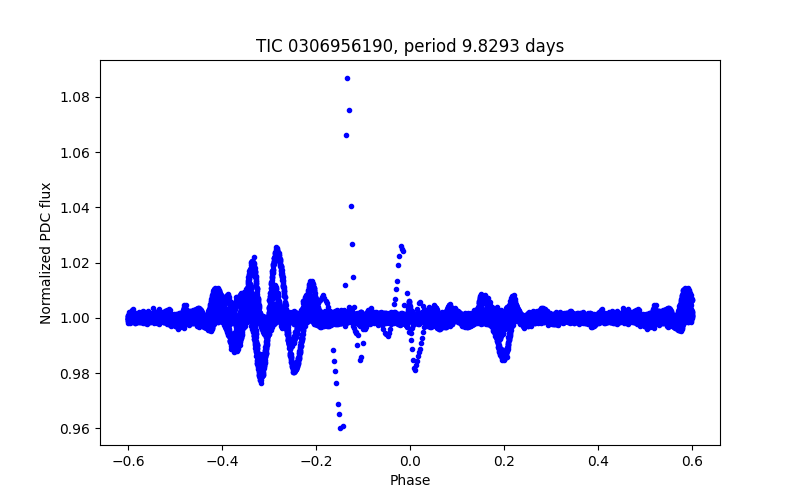 TIC 0306956190, period 9.8293 days

Normalized PDC flux

1.08
1.06
1.04
1.02
1.00
0.98
0.96

−0.6
−0.4
−0.2
0.0
0.2
0.4
0.6

Phase